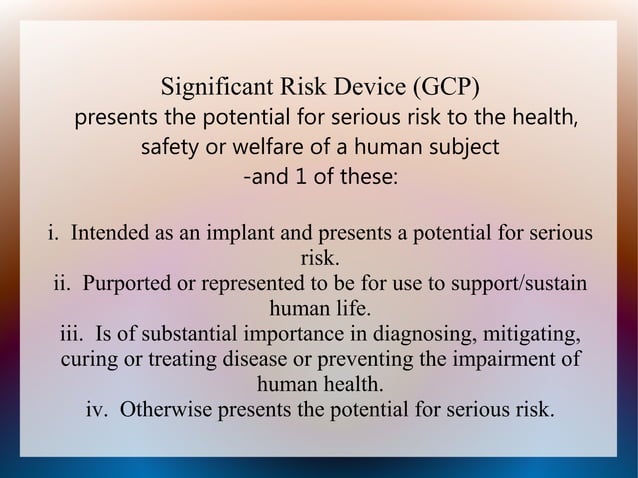 Significant Risk Device (GCP)
presents the potential for serious risk to the health, safety or welfare of a human subject
-and 1 of these:

i. Intended as an implant and presents a potential for serious risk.
ii. Purported or represented to be for use to support/sustain human life.
iii. Is of substantial importance in diagnosing, mitigating, curing or treating disease or preventing the impairment of human health.
iv. Otherwise presents the potential for serious risk.